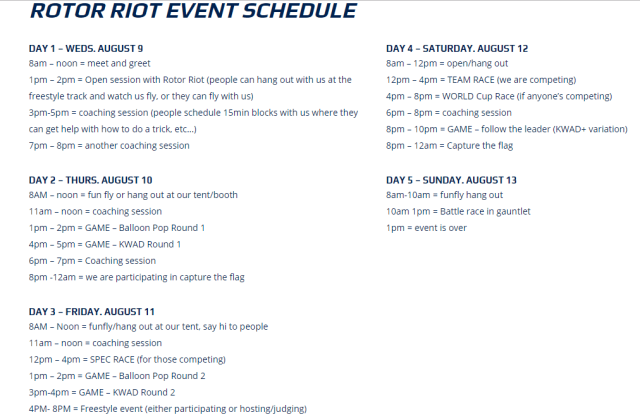 ROTOR RIOT EVENT SCHEDULE

DAY 1 – WEDS. AUGUST 9
8am – noon = meet and greet
1pm – 2pm = Open session with Rotor Riot (people can hang out with us at the freestyle track and watch us fly, or they can fly with us)
3pm-5pm = coaching session (people schedule 15min blocks with us where they can get help with how to do a trick, etc…)
7pm – 8pm = another coaching session

DAY 2 – THURS. AUGUST 10
8AM – noon = fun fly or hang out at our tent/booth
11am – noon = coaching session
1pm – 2pm = GAME – Balloon Pop Round 1
4pm – 5pm = GAME – KWAD Round 1
6pm – 7pm = Coaching session
8pm -12am = we are participating in capture the flag

DAY 3 – FRIDAY. AUGUST 11
8AM – Noon = funfly/hang out at our tent, say hi to people
11am – noon = coaching session
12pm – 4pm = SPEC RACE (for those competing)
1pm – 2pm = GAME – Balloon Pop Round 2
3pm-4pm = GAME – KWAD Round 2
4PM- 8PM = Freestyle event (either participating or hosting/judging)

DAY 4 – SATURDAY. AUGUST 12
8am – 12pm = open/hang out
12pm – 4pm = TEAM RACE (we are competing)
4pm – 8pm = WORLD Cup Race (if anyone's competing)
6pm – 8pm = coaching session
8pm – 10pm = GAME – follow the leader (KWAD+ variation)
8pm – 12am = Capture the flag

DAY 5 – SUNDAY. AUGUST 13
8am-10am = funfly hang out
10am 1pm = Battle race in gauntlet
1pm = event is over